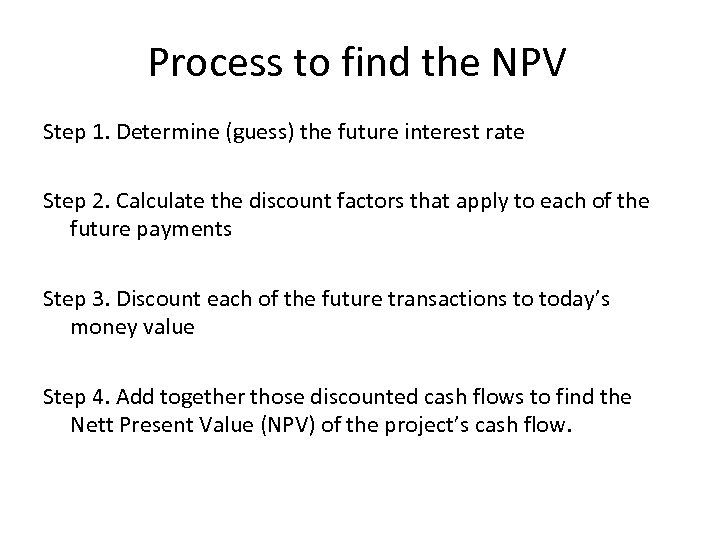 Process to find the NPV

Step 1. Determine (guess) the future interest rate

Step 2. Calculate the discount factors that apply to each of the future payments

Step 3. Discount each of the future transactions to today's money value

Step 4. Add together those discounted cash flows to find the Nett Present Value (NPV) of the project's cash flow.